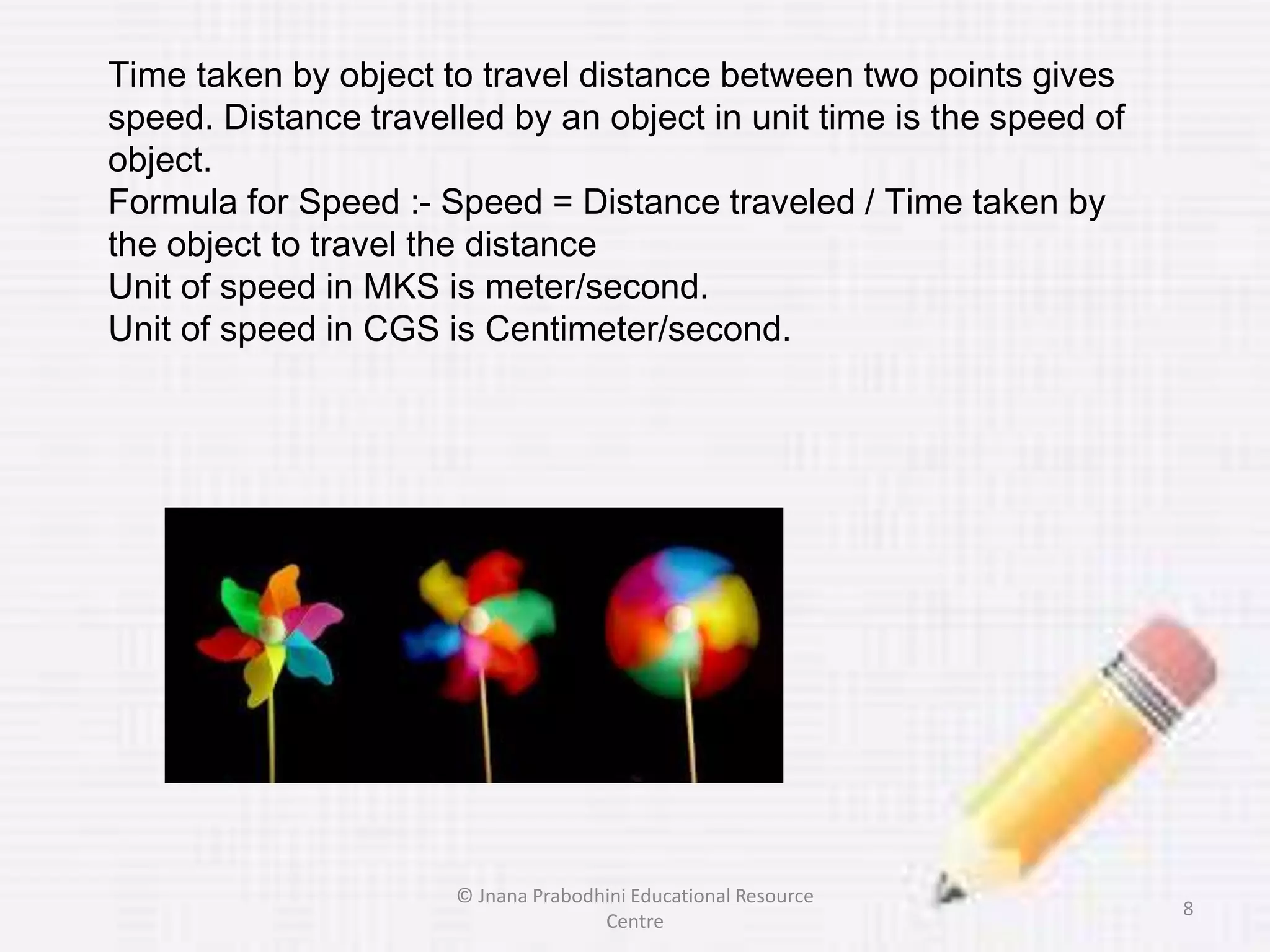 Time taken by object to travel distance between two points gives speed. Distance travelled by an object in unit time is the speed of object.
Formula for Speed :- Speed = Distance traveled / Time taken by the object to travel the distance
Unit of speed in MKS is meter/second.
Unit of speed in CGS is Centimeter/second.

© Jnana Prabodhini Educational Resource Centre

8